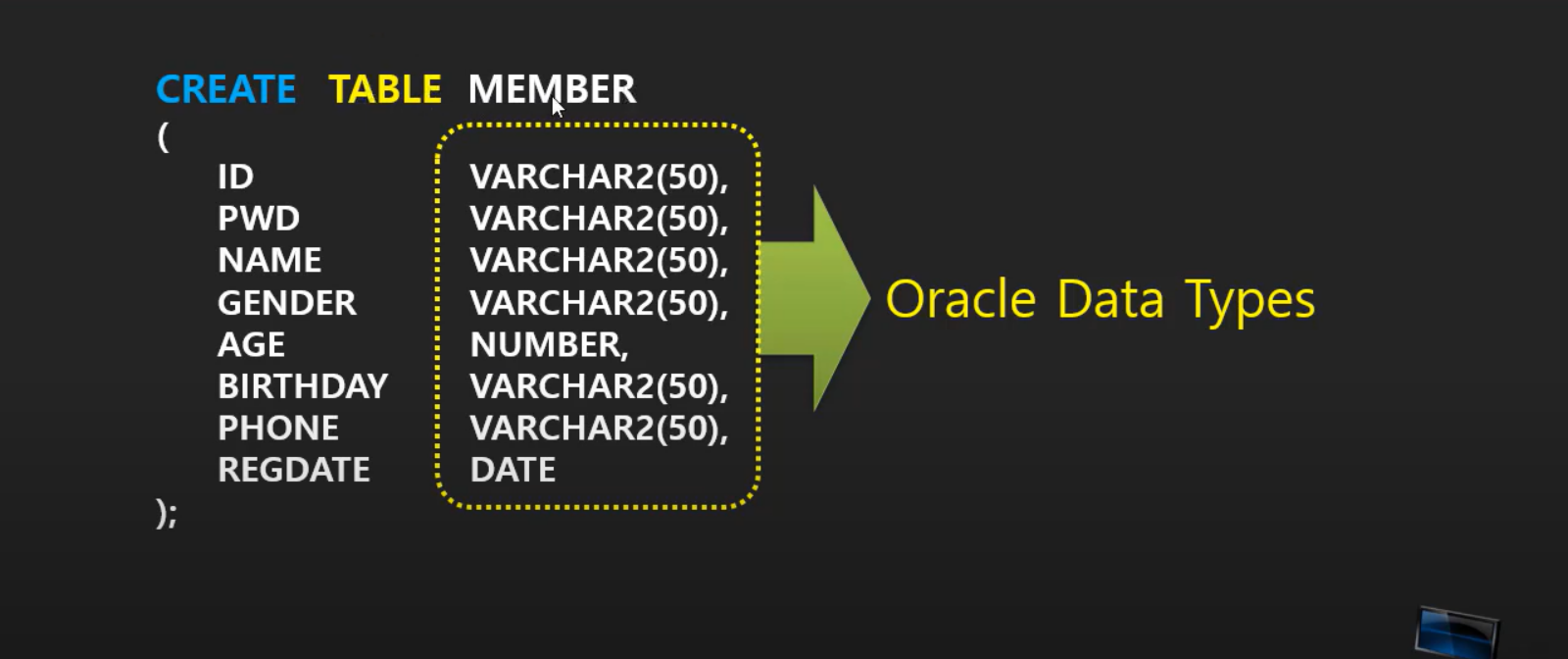 CREATE TABLE MEMBER
(
ID VARCHAR2(50),
PWD VARCHAR2(50),
NAME VARCHAR2(50),
GENDER VARCHAR2(50),
AGE NUMBER,
BIRTHDAY VARCHAR2(50),
PHONE VARCHAR2(50),
REGDATE DATE
);

Oracle Data Types